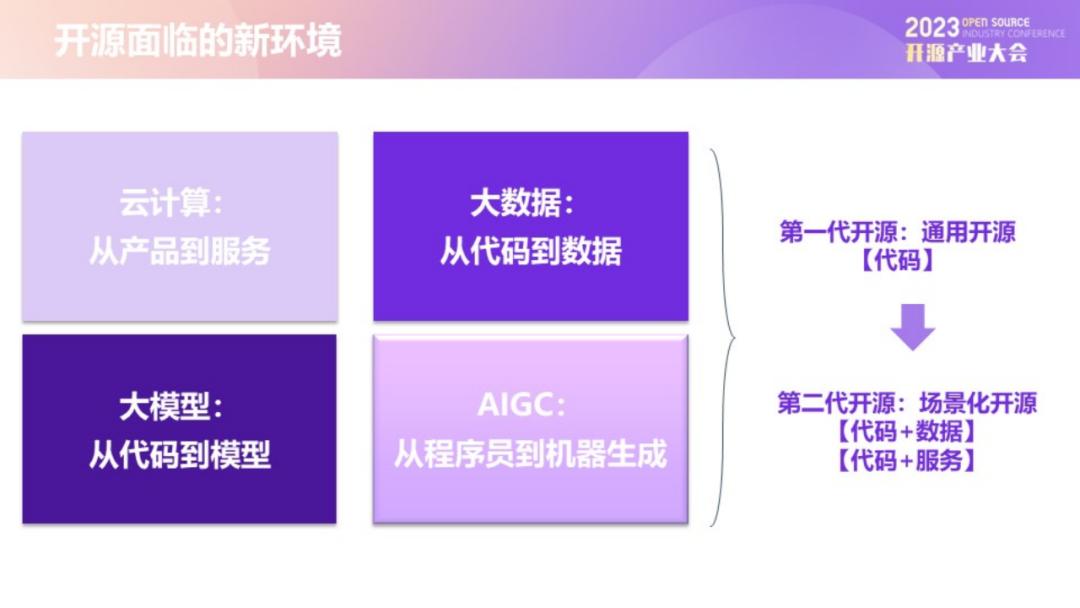 开源面临的新环境

2023 OPEN SOURCE INDUSTRY CONFERENCE
开源产业大会

云计算：
从产品到服务

大数据：
从代码到数据

大模型：
从代码到模型

AIGC：
从程序员到机器生成

第一代开源：通用开源
【代码】

第二代开源：场景化开源
【代码+数据】
【代码+服务】